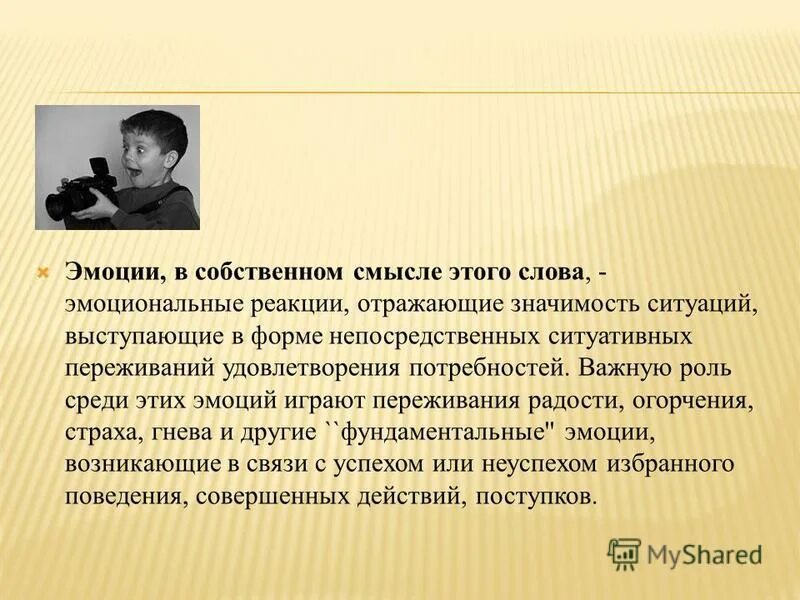 Эмоции, в собственном смысле этого слова, - эмоциональные реакции, отражающие значимость ситуаций, выступающие в форме непосредственных ситуативных переживаний удовлетворения потребностей. Важную роль среди этих эмоций играют переживания радости, огорчения, страха, гнева и другие ``фундаментальные" эмоции, возникающие в связи с успехом или неуспехом избранного поведения, совершенных действий, поступков.

MyShared